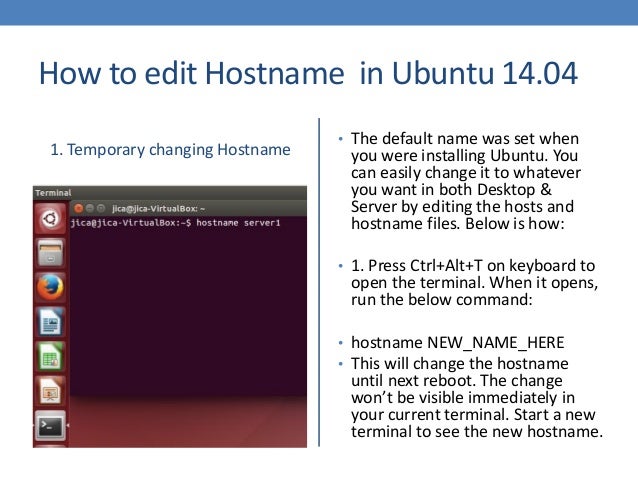 How to edit Hostname in Ubuntu 14.04

1. Temporary changing Hostname

Terminal

jica@jica-VirtualBox: ~

jica@jica-VirtualBox:~$ hostname server1

• The default name was set when you were installing Ubuntu. You can easily change it to whatever you want in both Desktop & Server by editing the hosts and hostname files. Below is how:

• 1. Press Ctrl+Alt+T on keyboard to open the terminal. When it opens, run the below command:

• hostname NEW_NAME_HERE

• This will change the hostname until next reboot. The change won't be visible immediately in your current terminal. Start a new terminal to see the new hostname.